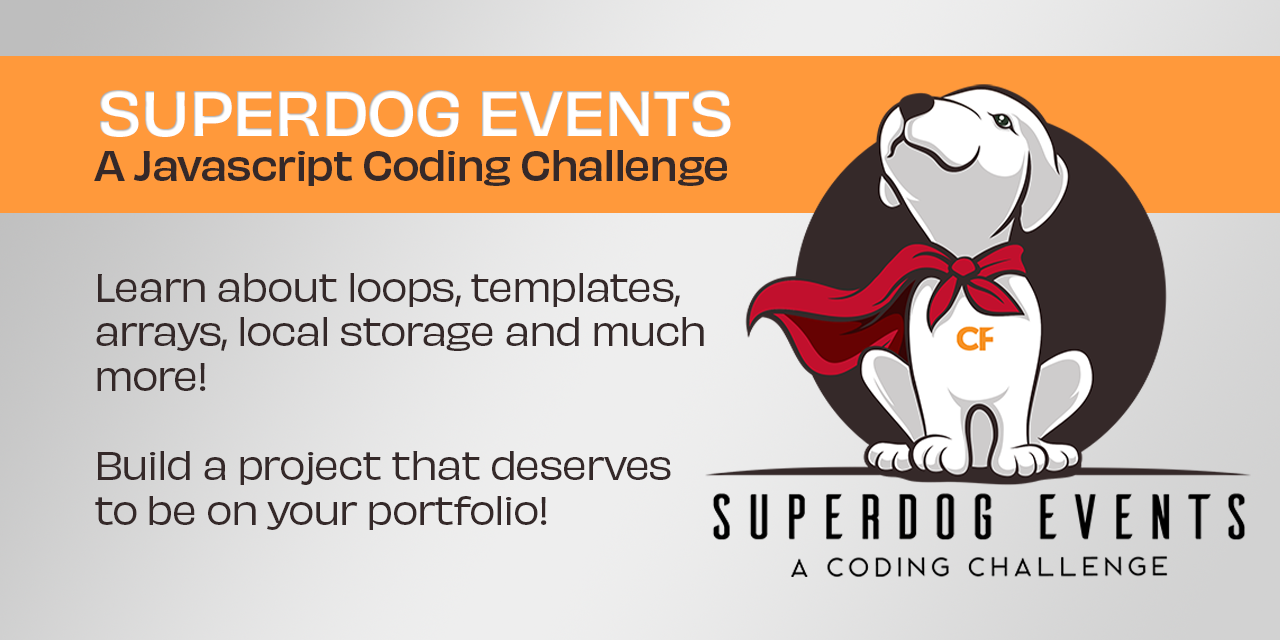 SUPERDOG EVENTS
A Javascript Coding Challenge

Learn about loops, templates, arrays, local storage and much more!

Build a project that deserves to be on your portfolio!

CF

SUPERDOG EVENTS
A CODING CHALLENGE